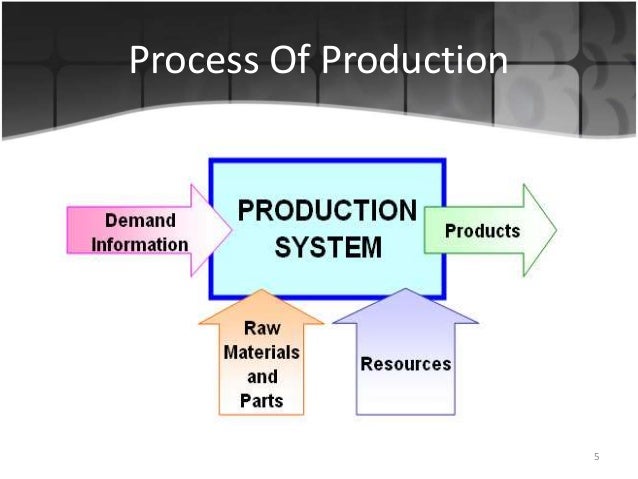 Process Of Production

Demand Information

PRODUCTION SYSTEM

Products

Raw Materials and Parts

Resources

5